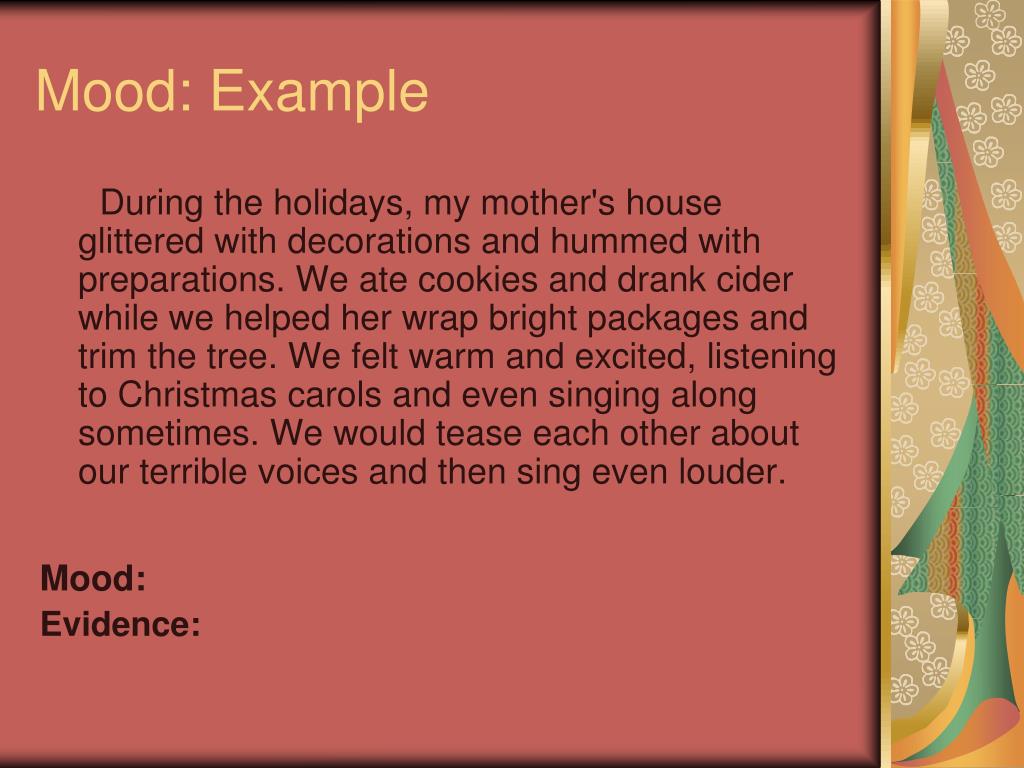 Mood: Example

During the holidays, my mother's house glittered with decorations and hummed with preparations. We ate cookies and drank cider while we helped her wrap bright packages and trim the tree. We felt warm and excited, listening to Christmas carols and even singing along sometimes. We would tease each other about our terrible voices and then sing even louder.

Mood:
Evidence: